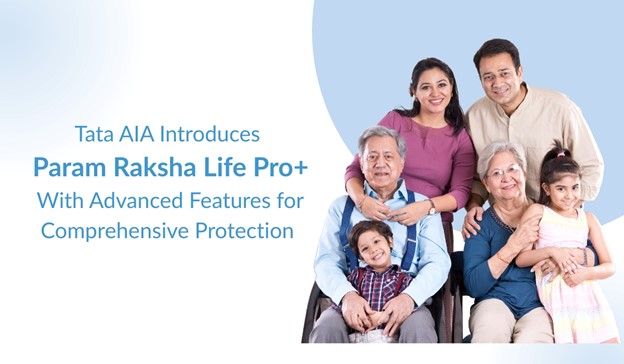 Tata AIA Introduces
Param Raksha Life Pro+
With Advanced Features for Comprehensive Protection